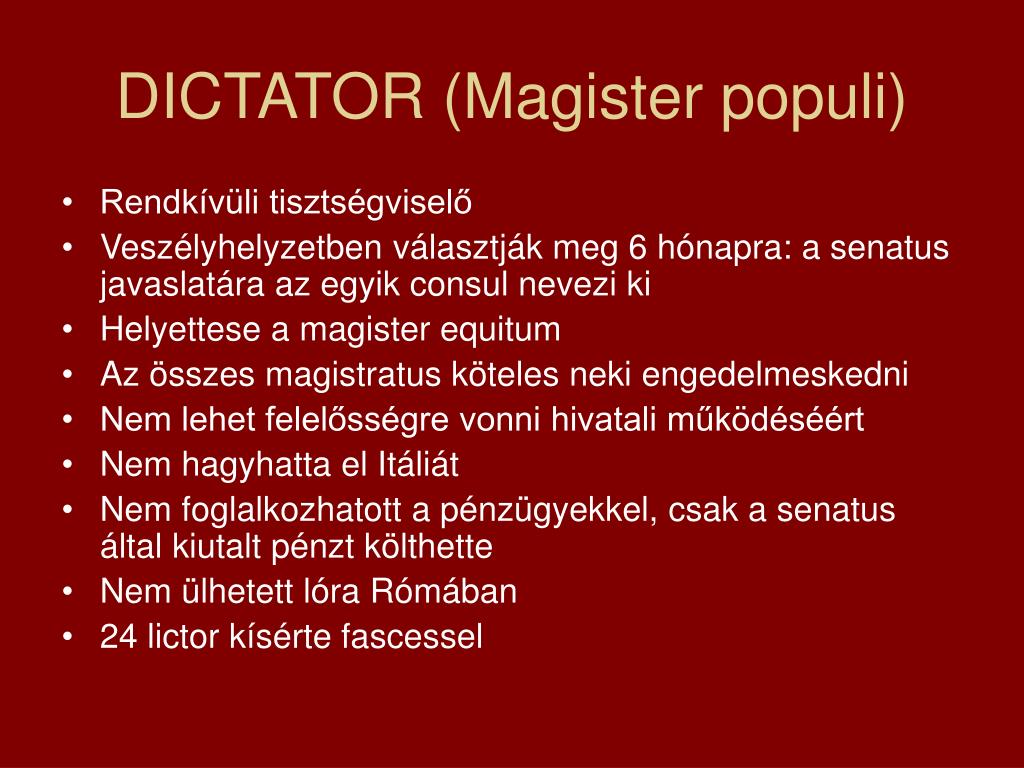 DICTATOR (Magister populi)

• Rendkívüli tisztségviselő
• Veszélyhelyzetben választják meg 6 hónapra: a senatus javaslatára az egyik consul nevezi ki
• Helyettese a magister equitum
• Az összes magistratus köteles neki engedelmeskedni
• Nem lehet felelősségre vonni hivatali működéséért
• Nem hagyhatta el Itáliát
• Nem foglalkozhatott a pénzügyekkel, csak a senatus által kiutalt pénzt költhette
• Nem ülhetett lóra Rómában
• 24 lictor kísérte fascessel